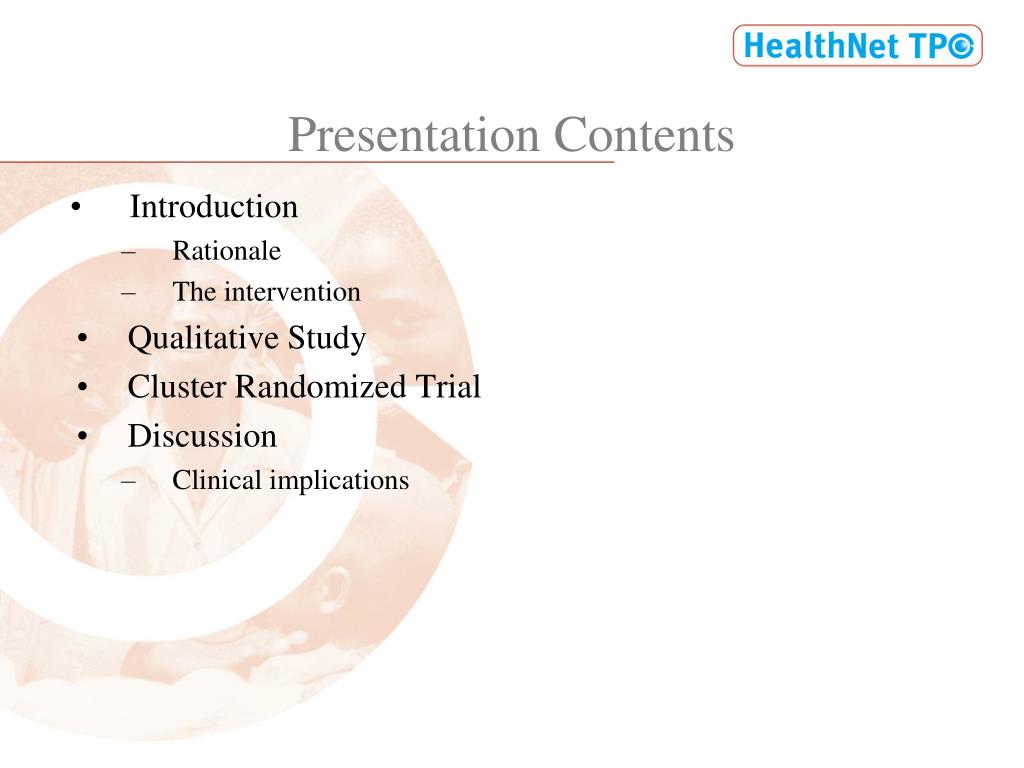 HealthNet TPO

Presentation Contents

• Introduction
– Rationale
– The intervention
• Qualitative Study
• Cluster Randomized Trial
• Discussion
– Clinical implications